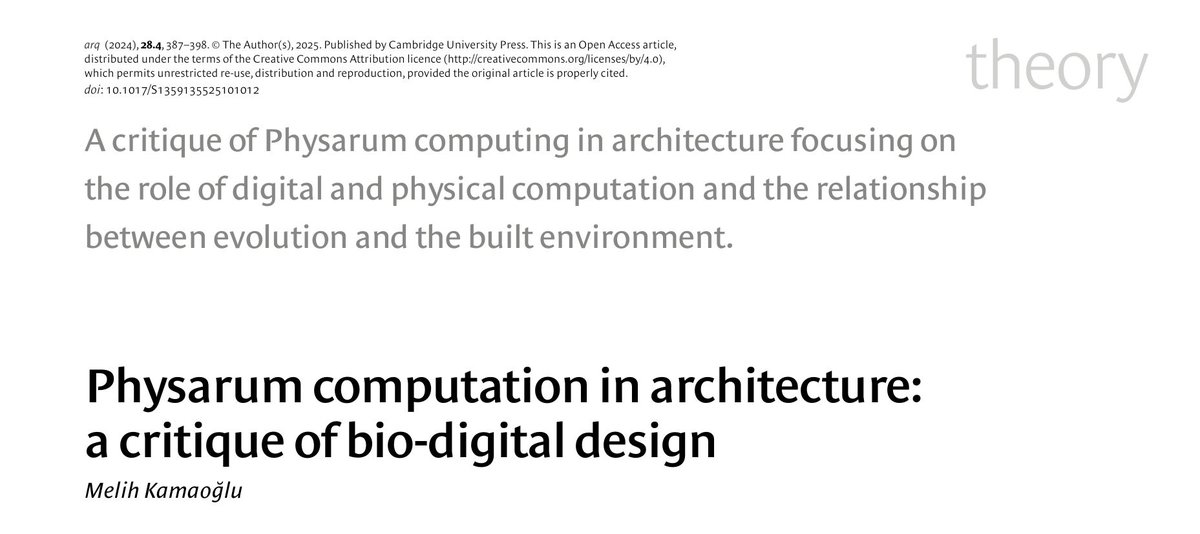 arq (2024), 28.4, 387–398. © The Author(s), 2025. Published by Cambridge University Press. This is an Open Access article, distributed under the terms of the Creative Commons Attribution licence (http://creativecommons.org/licenses/by/4.0), which permits unrestricted re-use, distribution and reproduction, provided the original article is properly cited.
doi: 10.1017/S1359135525101012

theory

A critique of Physarum computing in architecture focusing on the role of digital and physical computation and the relationship between evolution and the built environment.

Physarum computation in architecture: a critique of bio-digital design

Melih Kamaoğlu